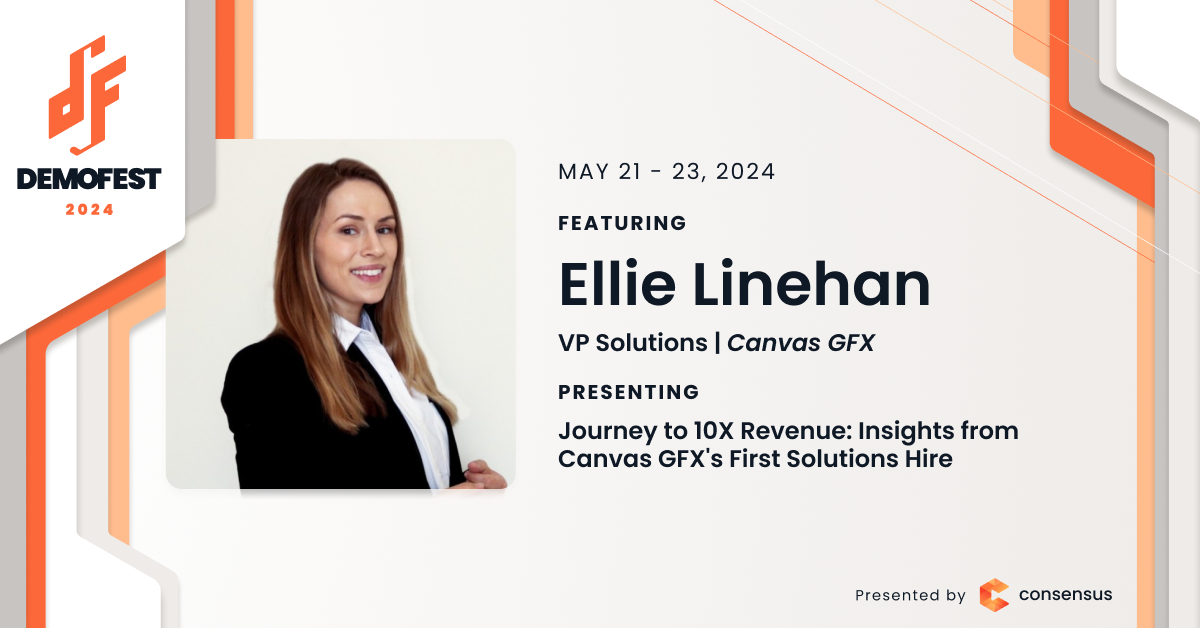 dF
DEMOFEST
2024

MAY 21 - 23, 2024

FEATURING

Ellie Linehan

VP Solutions | Canvas GFX

PRESENTING

Journey to 10X Revenue: Insights from Canvas GFX's First Solutions Hire

Presented by consensus